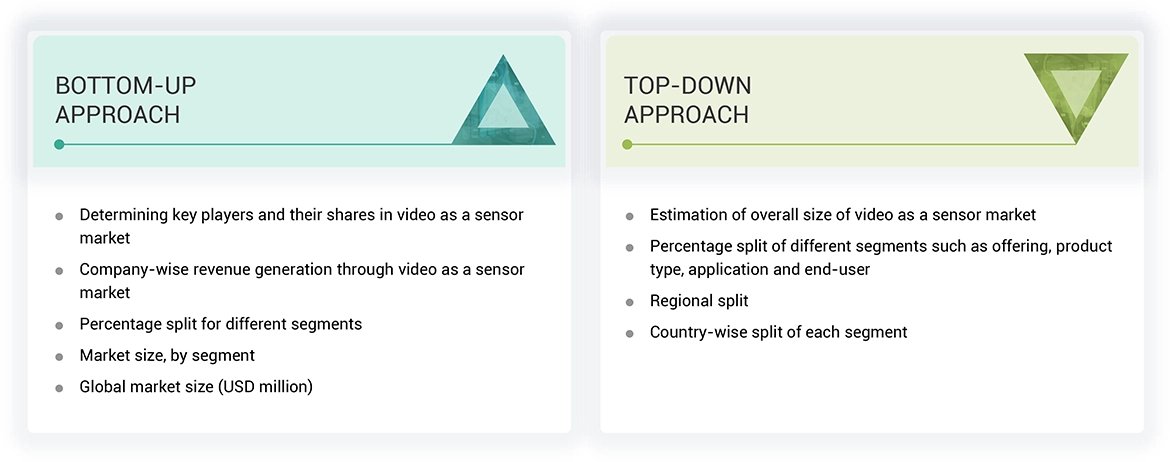 BOTTOM-UP APPROACH

- Determining key players and their shares in video as a sensor market
- Company-wise revenue generation through video as a sensor market
- Percentage split for different segments
- Market size, by segment
- Global market size (USD million)

TOP-DOWN APPROACH

- Estimation of overall size of video as a sensor market
- Percentage split of different segments such as offering, product type, application and end-user
- Regional split
- Country-wise split of each segment